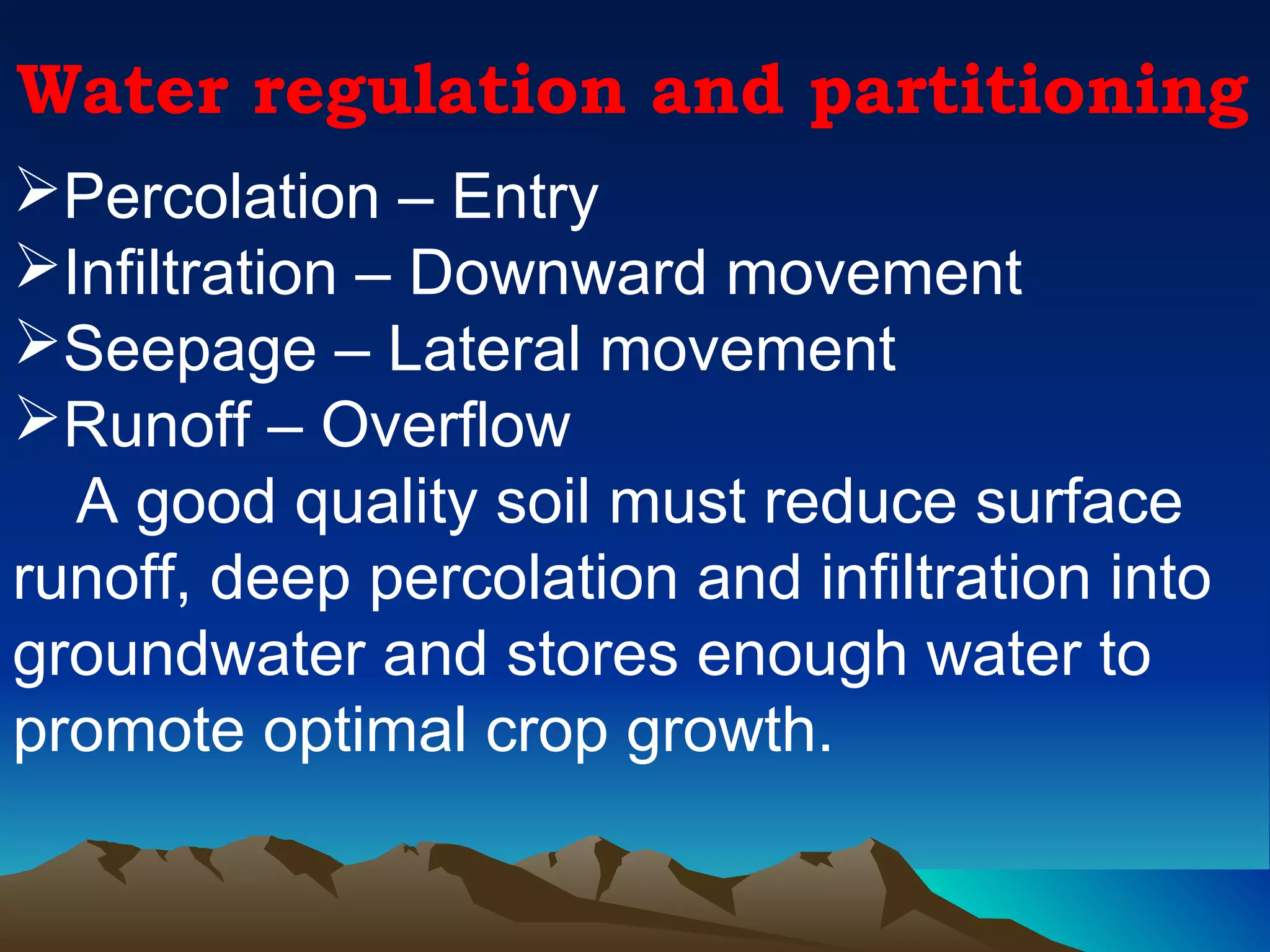 Water regulation and partitioning

➢Percolation – Entry
➢Infiltration – Downward movement
➢Seepage – Lateral movement
➢Runoff – Overflow

A good quality soil must reduce surface runoff, deep percolation and infiltration into groundwater and stores enough water to promote optimal crop growth.